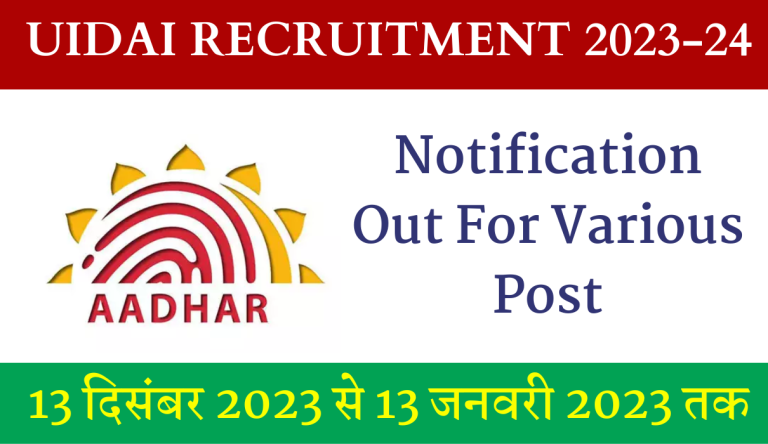 UIDAI RECRUITMENT 2023-24

AADHAR

Notification Out For Various Post

13 दिसंबर 2023 से 13 जनवरी 2023 तक